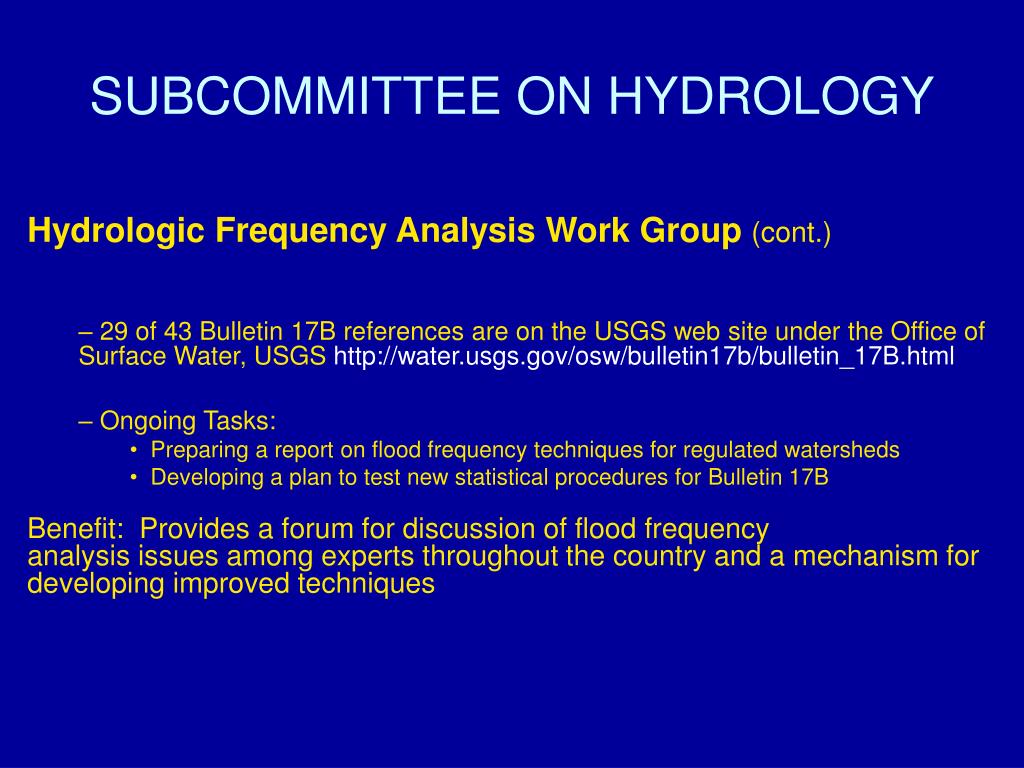 SUBCOMMITTEE ON HYDROLOGY

Hydrologic Frequency Analysis Work Group (cont.)

– 29 of 43 Bulletin 17B references are on the USGS web site under the Office of Surface Water, USGS http://water.usgs.gov/osw/bulletin17b/bulletin_17B.html

– Ongoing Tasks:
• Preparing a report on flood frequency techniques for regulated watersheds
• Developing a plan to test new statistical procedures for Bulletin 17B

Benefit: Provides a forum for discussion of flood frequency analysis issues among experts throughout the country and a mechanism for developing improved techniques